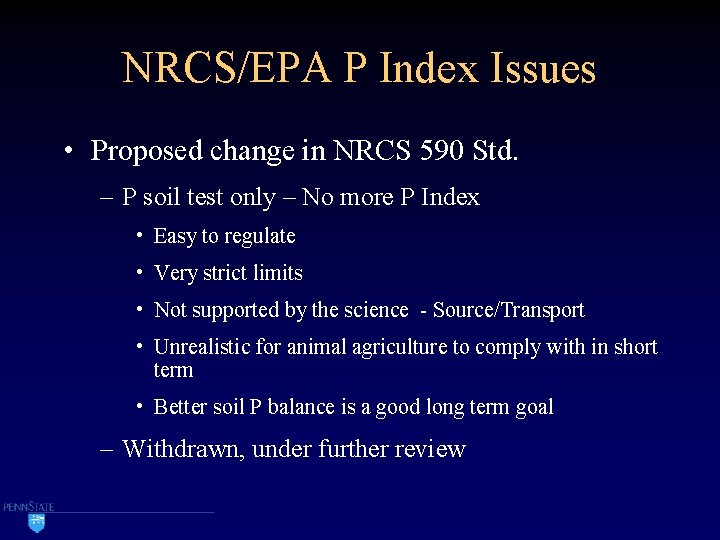 NRCS/EPA P Index Issues

• Proposed change in NRCS 590 Std.

– P soil test only – No more P Index

• Easy to regulate

• Very strict limits

• Not supported by the science - Source/Transport

• Unrealistic for animal agriculture to comply with in short term

• Better soil P balance is a good long term goal

– Withdrawn, under further review

PENNSTATE